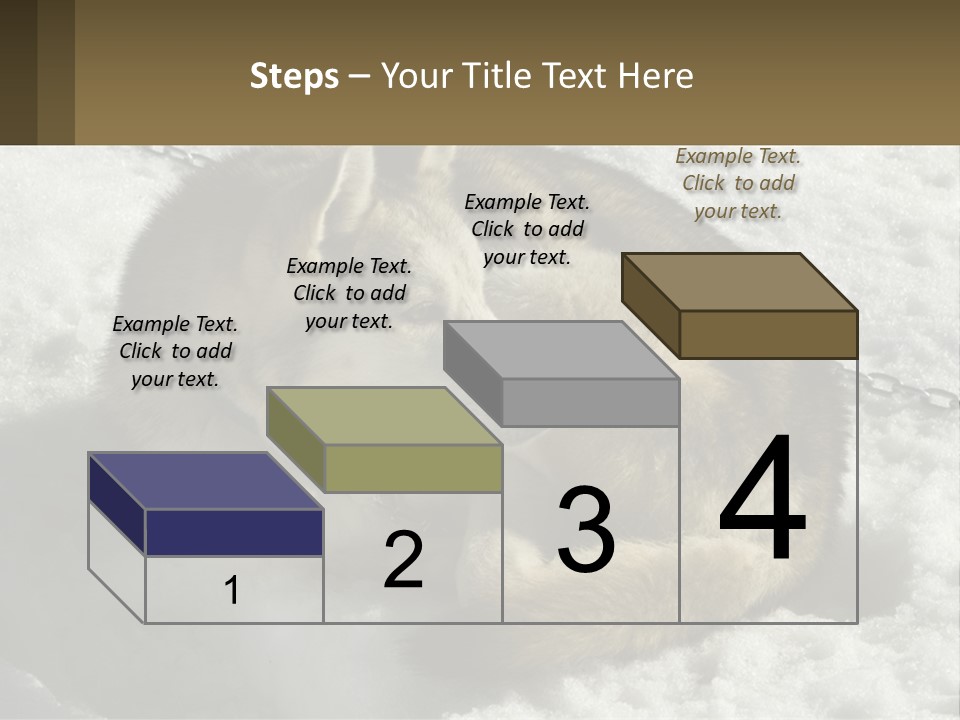 Steps – Your Title Text Here

Example Text. Click to add your text.

Example Text. Click to add your text.

Example Text. Click to add your text.

Example Text. Click to add your text.

1

2

3

4